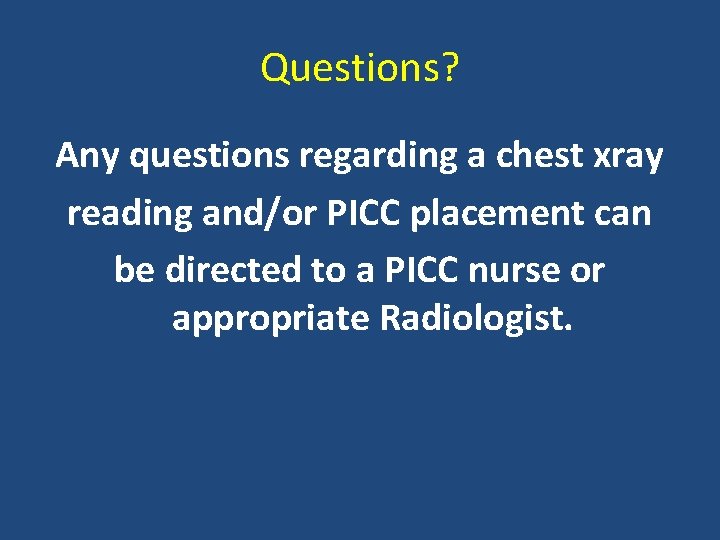 Questions?

Any questions regarding a chest xray reading and/or PICC placement can be directed to a PICC nurse or appropriate Radiologist.